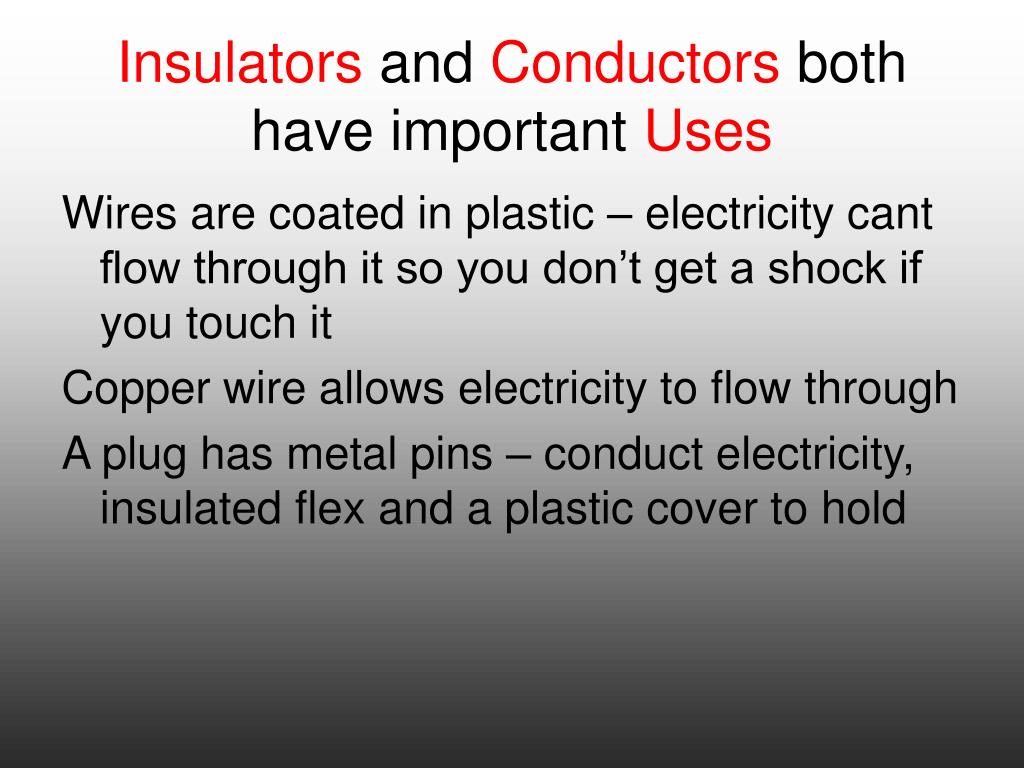 Insulators and Conductors both have important Uses

Wires are coated in plastic – electricity cant flow through it so you don’t get a shock if you touch it

Copper wire allows electricity to flow through

A plug has metal pins – conduct electricity, insulated flex and a plastic cover to hold